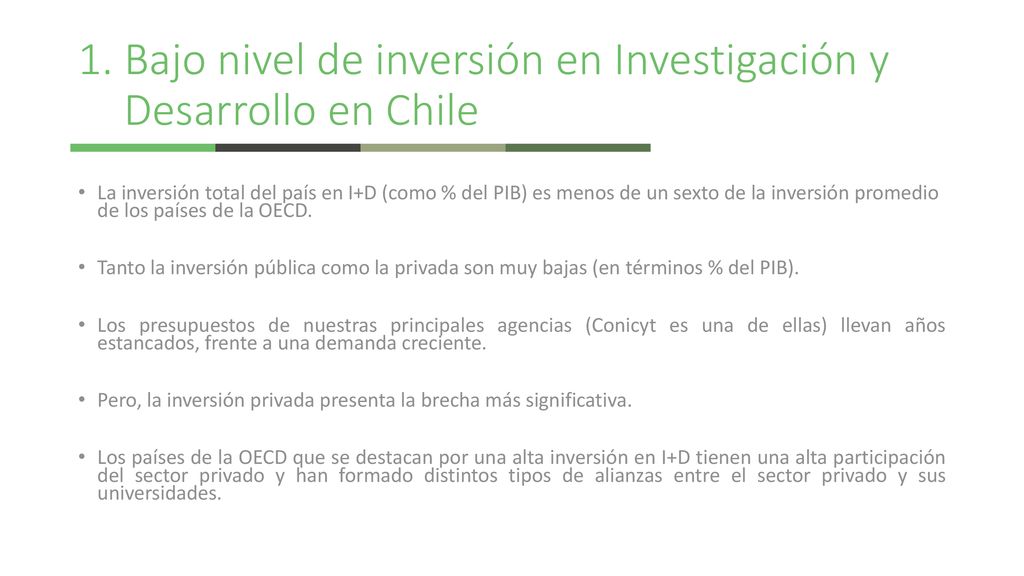 1. Bajo nivel de inversión en Investigación y Desarrollo en Chile

• La inversión total del país en I+D (como % del PIB) es menos de un sexto de la inversión promedio de los países de la OECD.

• Tanto la inversión pública como la privada son muy bajas (en términos % del PIB).

• Los presupuestos de nuestras principales agencias (Conicyt es una de ellas) llevan años estancados, frente a una demanda creciente.

• Pero, la inversión privada presenta la brecha más significativa.

• Los países de la OECD que se destacan por una alta inversión en I+D tienen una alta participación del sector privado y han formado distintos tipos de alianzas entre el sector privado y sus universidades.